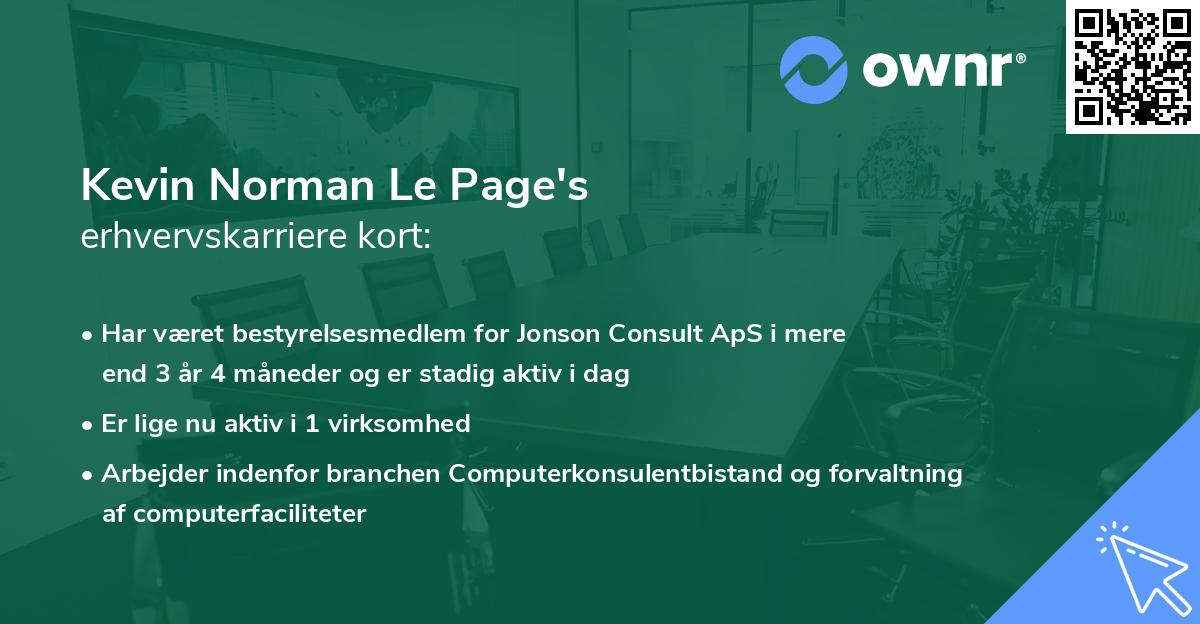 ownr®

Kevin Norman Le Page's
erhvervskarriere kort:

• Har været bestyrelsesmedlem for Jonson Consult ApS i mere end 3 år 4 måneder og er stadig aktiv i dag

• Er lige nu aktiv i 1 virksomhed

• Arbejder indenfor branchen Computerkonsulentbistand og forvaltning af computerfaciliteter